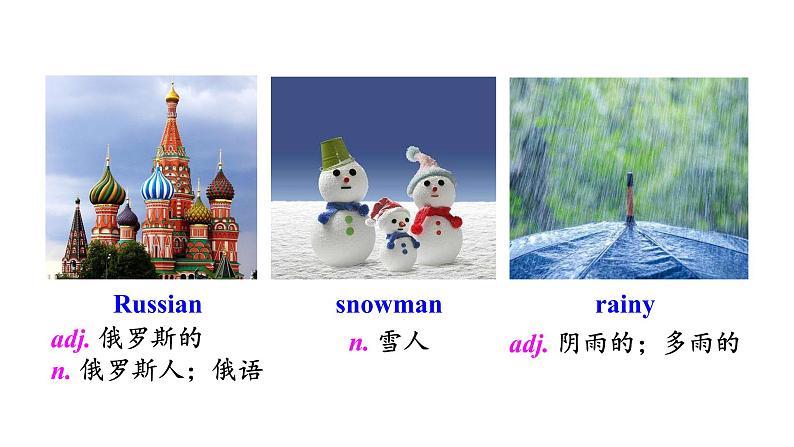 Russian
adj. 俄罗斯的
n. 俄罗斯人；俄语

snowman
n. 雪人

rainy
adj. 阴雨的；多雨的